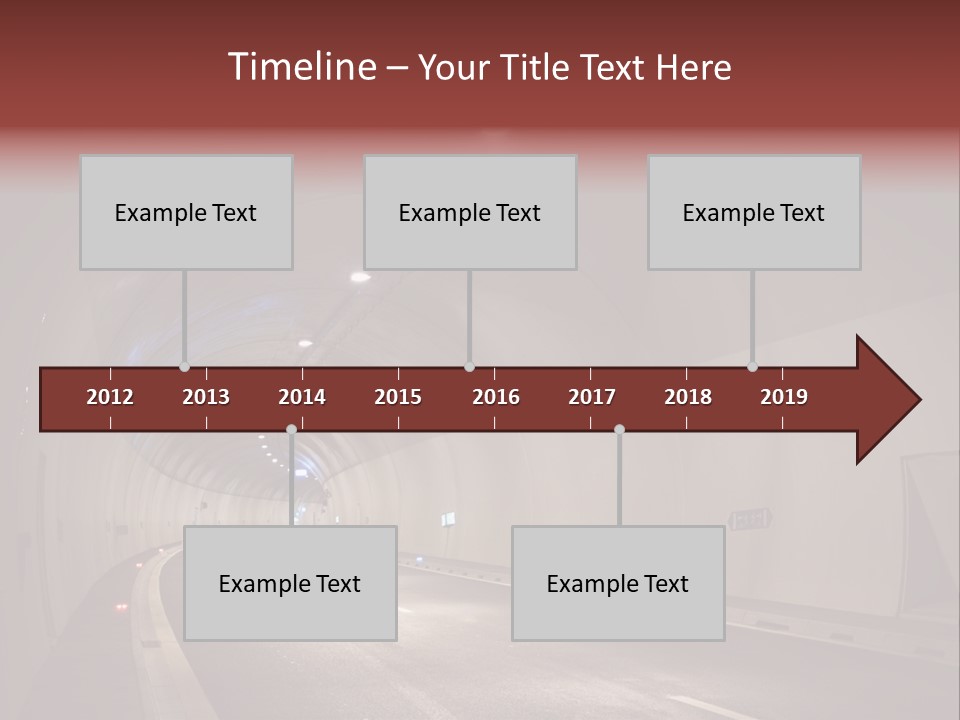 Timeline – Your Title Text Here

Example Text

Example Text

Example Text

2012 2013 2014 2015 2016 2017 2018 2019

Example Text

Example Text